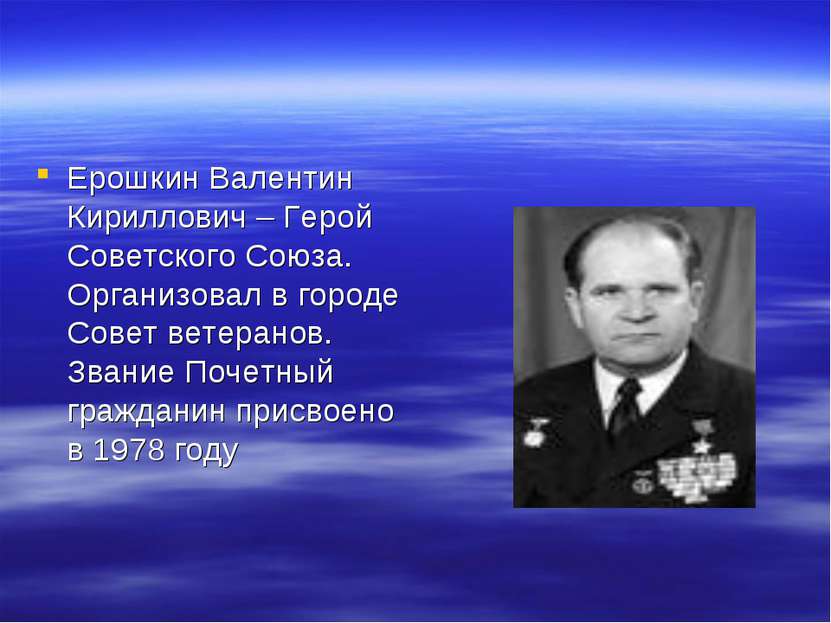 Ерошкин Валентин Кириллович – Герой Советского Союза. Организовал в городе Совет ветеранов. Звание Почетный гражданин присвоено в 1978 году